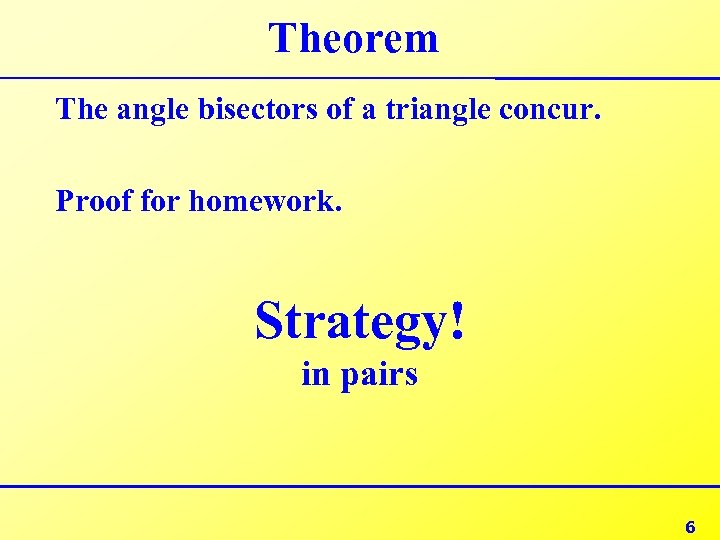 Theorem

The angle bisectors of a triangle concur.

Proof for homework.

Strategy!
in pairs

6